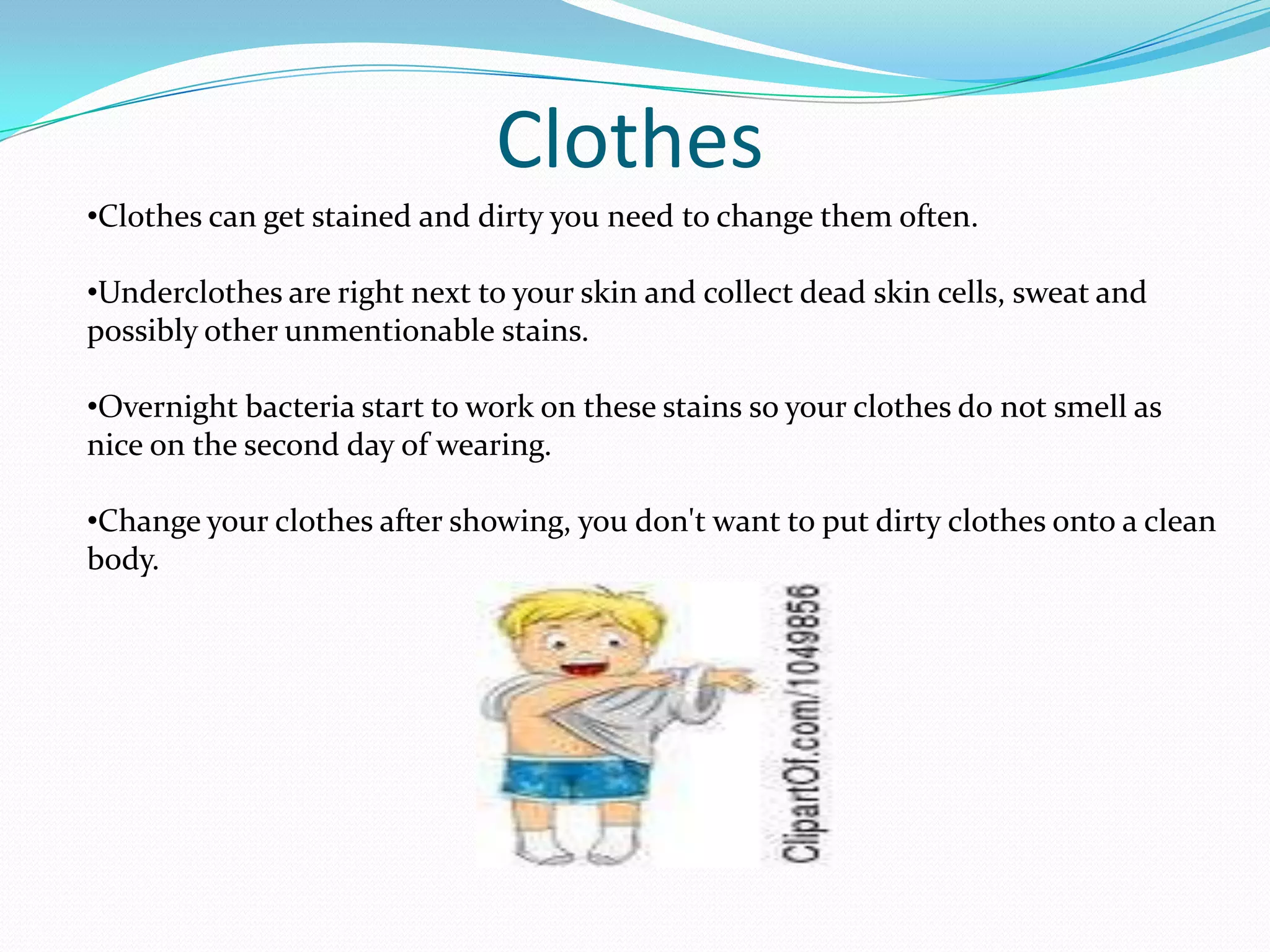 Clothes

•Clothes can get stained and dirty you need to change them often.

•Underclothes are right next to your skin and collect dead skin cells, sweat and possibly other unmentionable stains.

•Overnight bacteria start to work on these stains so your clothes do not smell as nice on the second day of wearing.

•Change your clothes after showing, you don't want to put dirty clothes onto a clean body.

ClipartOf.com/1049856